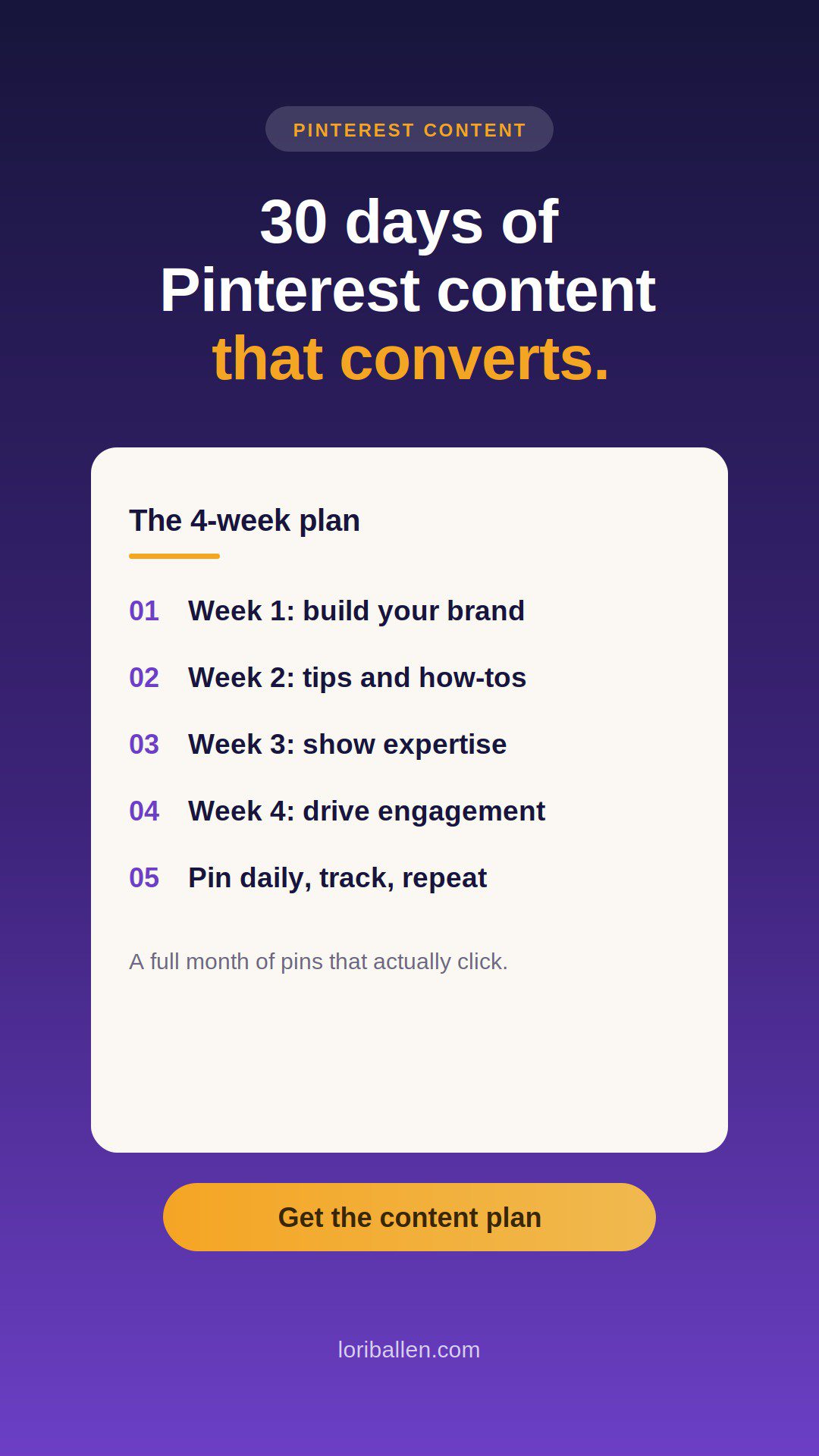 PINTEREST CONTENT

30 days of Pinterest content that converts.

The 4-week plan

01 Week 1: build your brand

02 Week 2: tips and how-tos

03 Week 3: show expertise

04 Week 4: drive engagement

05 Pin daily, track, repeat

A full month of pins that actually click.

Get the content plan

loriballen.com